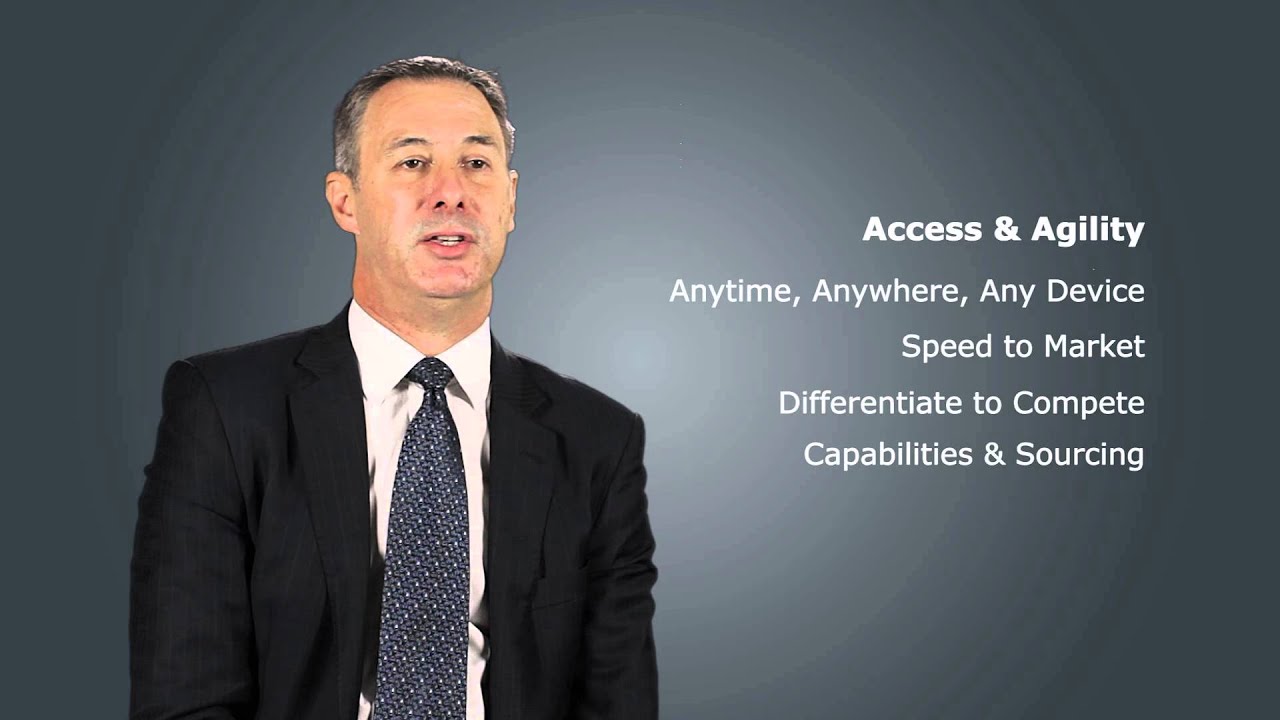 Access & Agility

Anytime, Anywhere, Any Device

Speed to Market

Differentiate to Compete

Capabilities & Sourcing